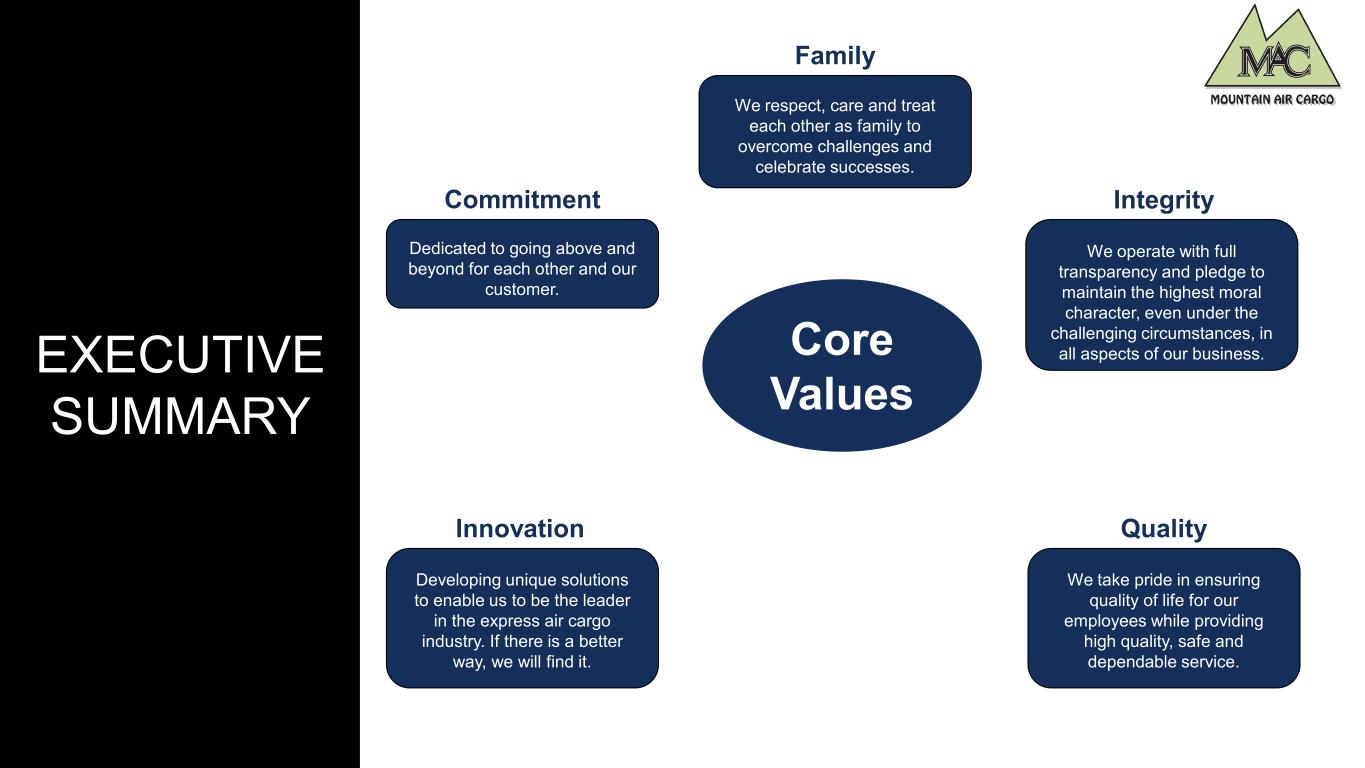 EXECUTIVE SUMMARY

MAC
MOUNTAIN AIR CARGO

Family

We respect, care and treat each other as family to overcome challenges and celebrate successes.

Commitment

Dedicated to going above and beyond for each other and our customer.

Integrity

We operate with full transparency and pledge to maintain the highest moral character, even under the challenging circumstances, in all aspects of our business.

Core Values

Innovation

Developing unique solutions to enable us to be the leader in the express air cargo industry. If there is a better way, we will find it.

Quality

We take pride in ensuring quality of life for our employees while providing high quality, safe and dependable service.